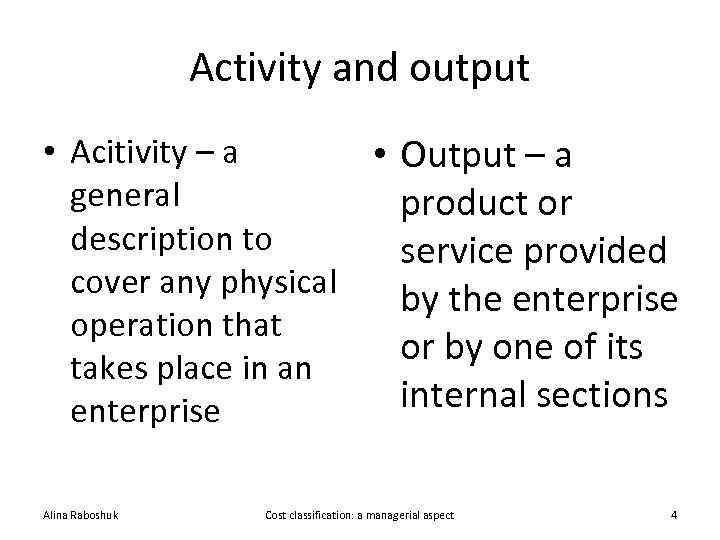 Activity and output

• Acitivity – a general description to cover any physical operation that takes place in an enterprise

• Output – a product or service provided by the enterprise or by one of its internal sections

Alina Raboshuk

Cost classification: a managerial aspect

4